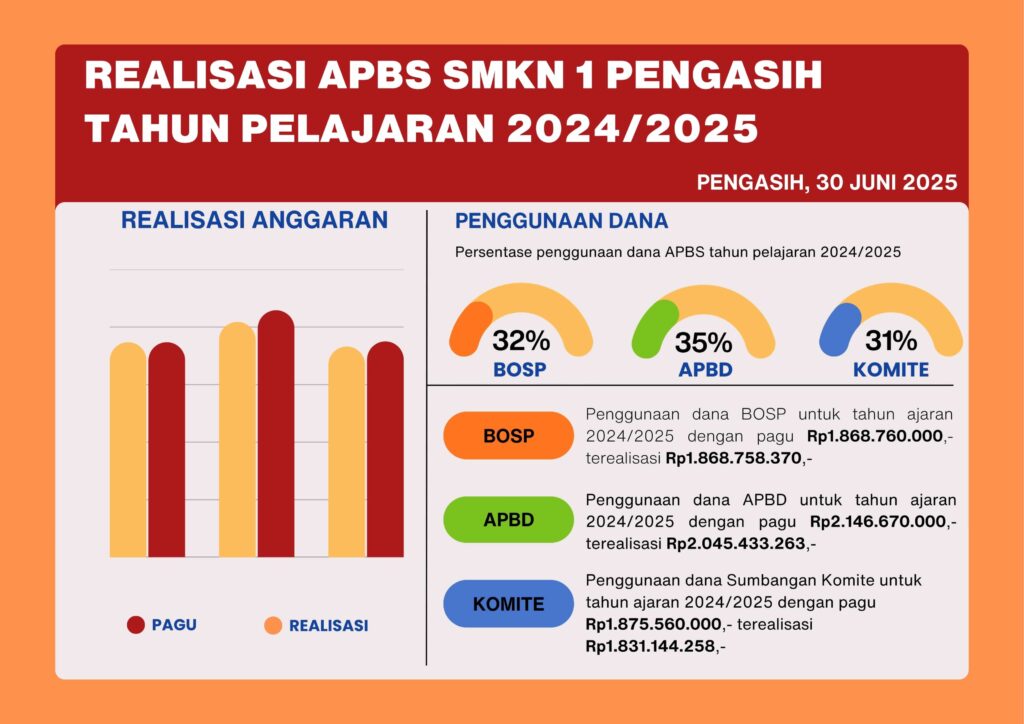 REALISASI APBS SMKN 1 PENGASIH TAHUN PELAJARAN 2024/2025

PENGASIH, 30 JUNI 2025

REALISASI ANGGARAN

PAGU

REALISASI

PENGGUNAAN DANA

Persentase penggunaan dana APBS tahun pelajaran 2024/2025

32%
BOSP

35%
APBD

31%
KOMITE

BOSP

Penggunaan dana BOSP untuk tahun ajaran 2024/2025 dengan pagu Rp1.868.760.000,- terealisasi Rp1.868.758.370,-

APBD

Penggunaan dana APBD untuk tahun ajaran 2024/2025 dengan pagu Rp2.146.670.000,- terealisasi Rp2.045.433.263,-

KOMITE

Penggunaan dana Sumbangan Komite untuk tahun ajaran 2024/2025 dengan pagu Rp1.875.560.000,- terealisasi Rp1.831.144.258,-